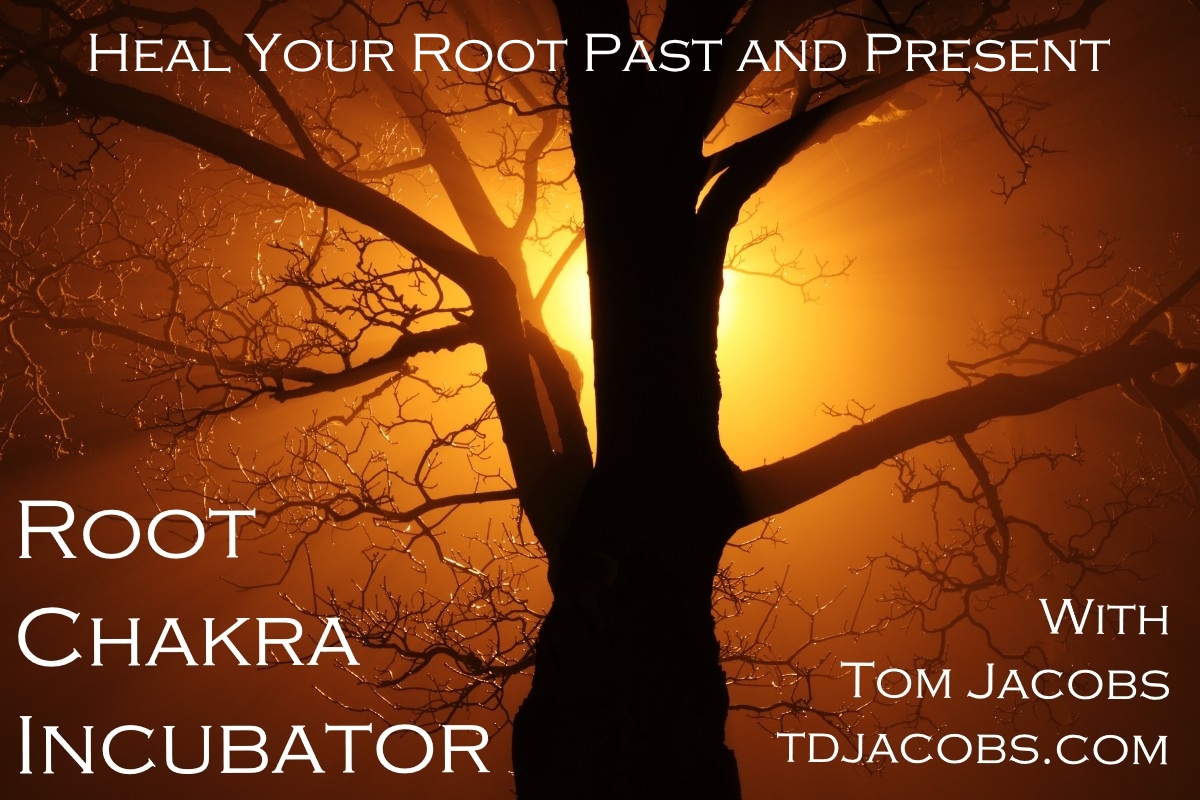 Heal Your Root Past and Present

Root Chakra Incubator

With Tom Jacobs tdjacobs.com